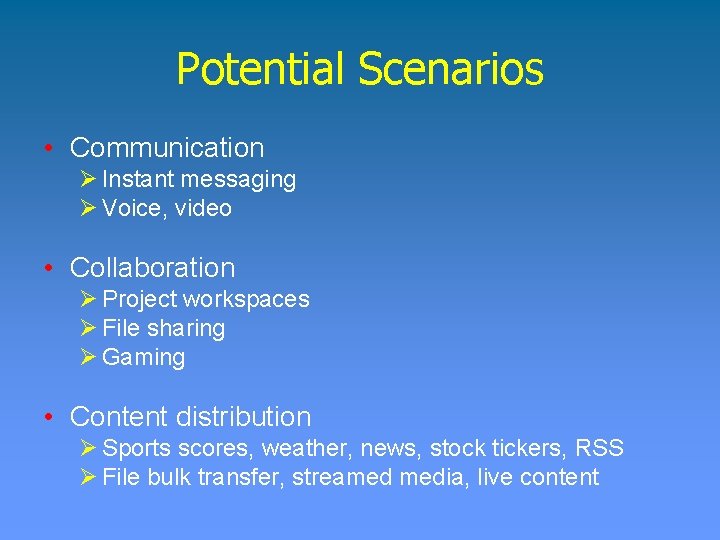 Potential Scenarios

• Communication
  ➢ Instant messaging
  ➢ Voice, video

• Collaboration
  ➢ Project workspaces
  ➢ File sharing
  ➢ Gaming

• Content distribution
  ➢ Sports scores, weather, news, stock tickers, RSS
  ➢ File bulk transfer, streamed media, live content